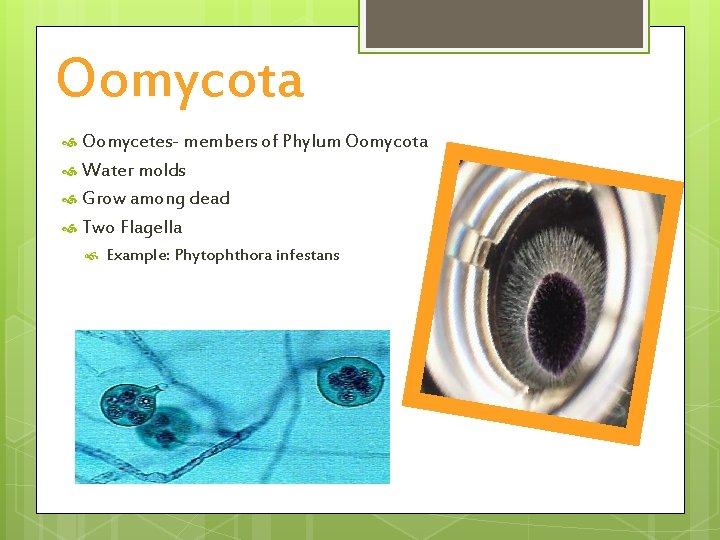 Oomycota

Oomycetes- members of Phylum Oomycota

Water molds

Grow among dead

Two Flagella

Example: Phytophthora infestans